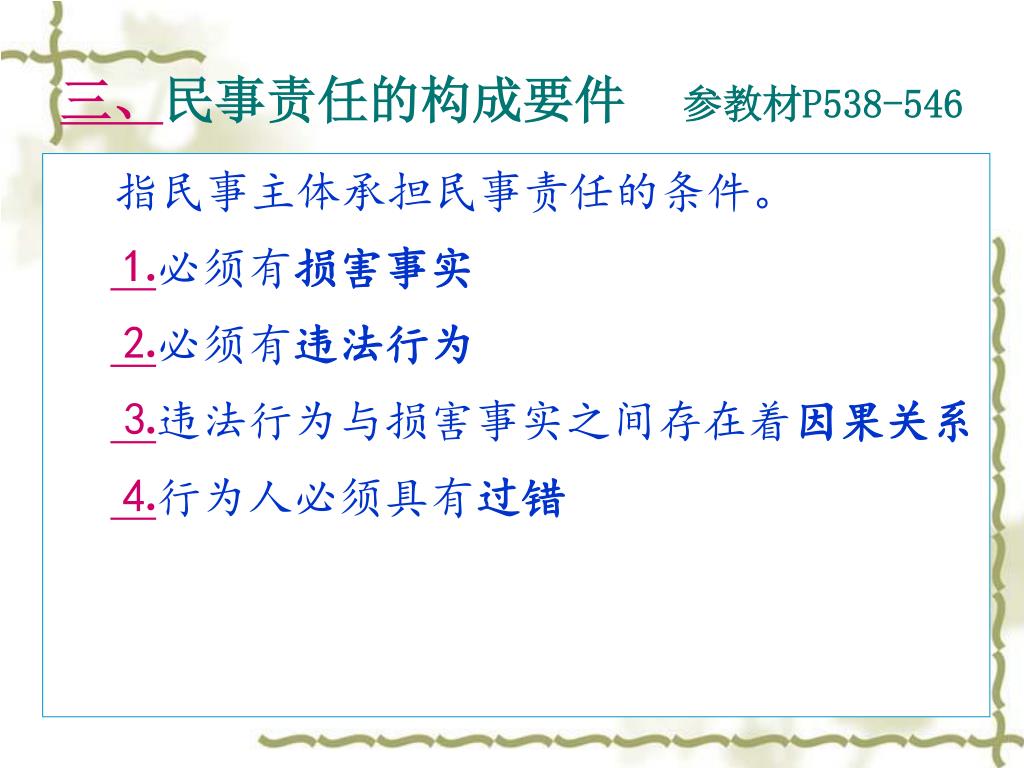 三、民事责任的构成要件　参教材P538-546

指民事主体承担民事责任的条件。

1.必须有损害事实

2.必须有违法行为

3.违法行为与损害事实之间存在着因果关系

4.行为人必须具有过错